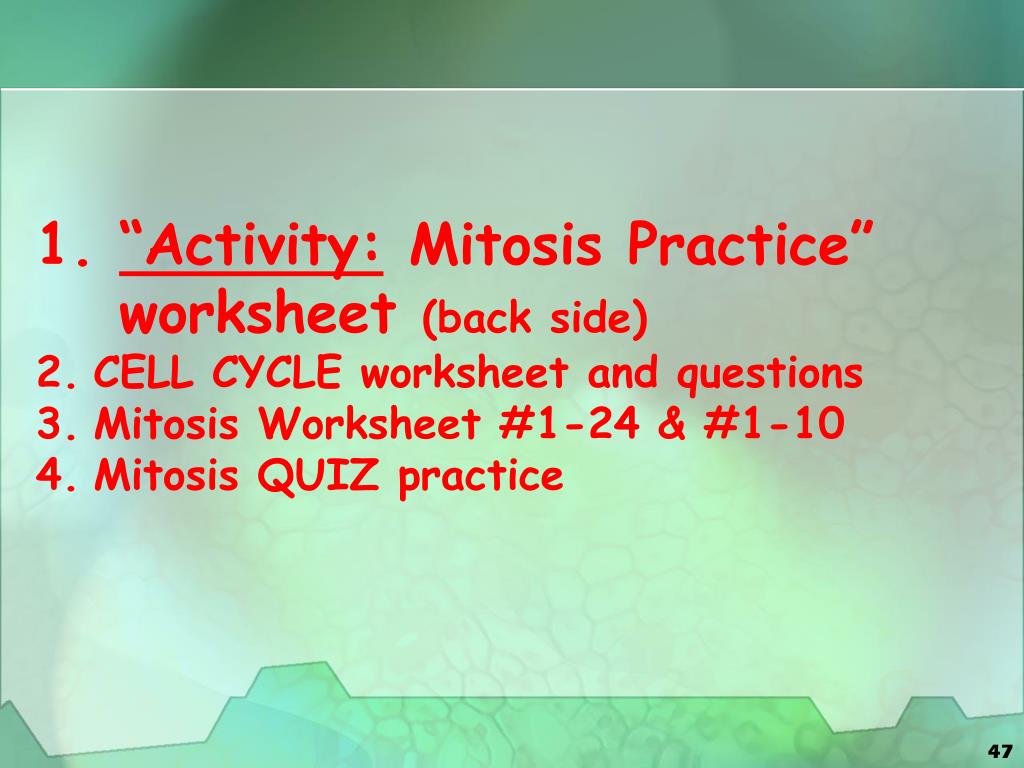 1. “Activity: Mitosis Practice” worksheet (back side)
2. CELL CYCLE worksheet and questions
3. Mitosis Worksheet #1-24 & #1-10
4. Mitosis QUIZ practice

47